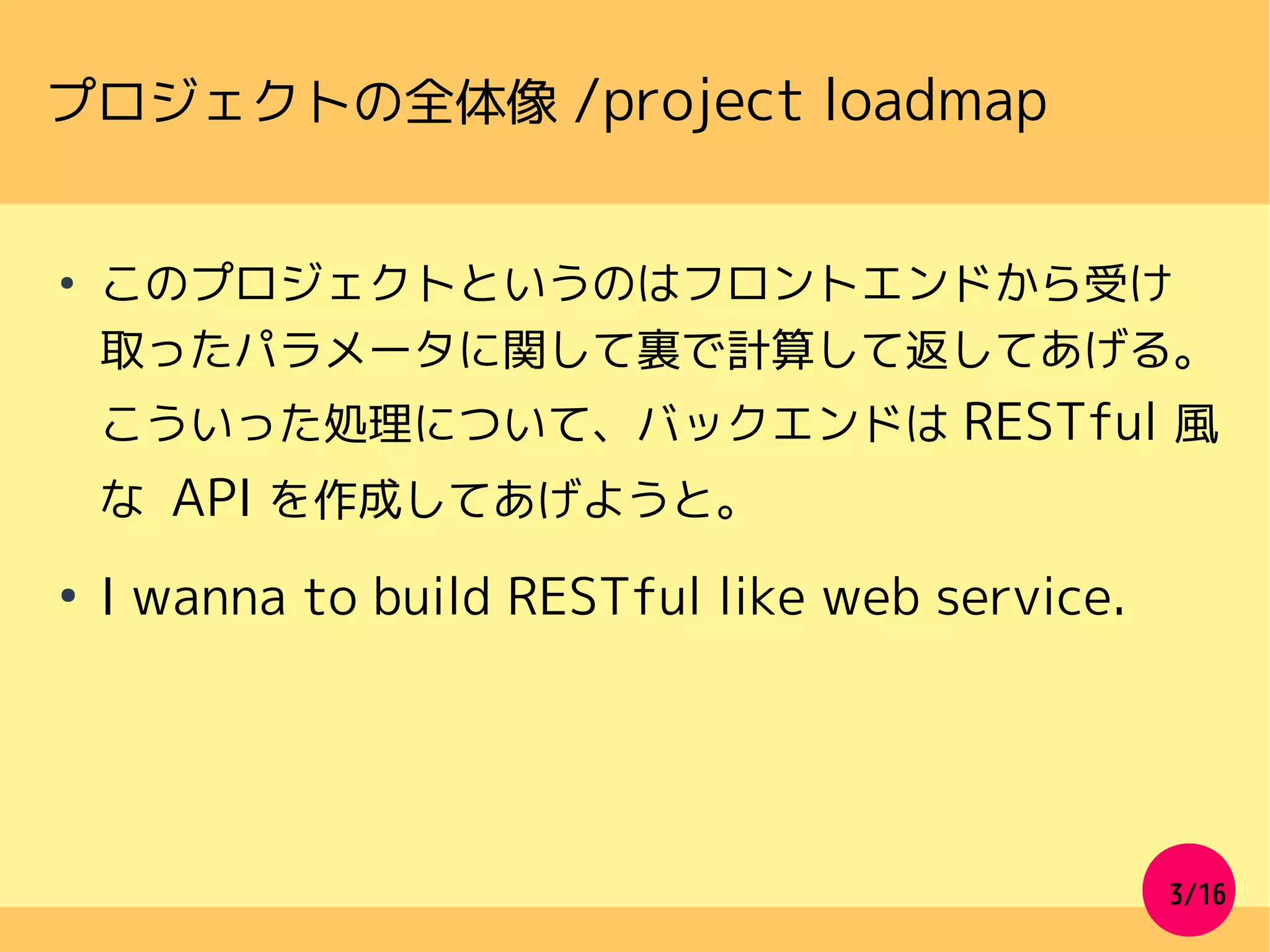 プロジェクトの全体像 /project loadmap

• このプロジェクトというのはフロントエンドから受け取ったパラメータに関して裏で計算して返してあげる。こういった処理について、バックエンドは RESTful 風な API を作成してあげようと。

• I wanna to build RESTful like web service.

3/16